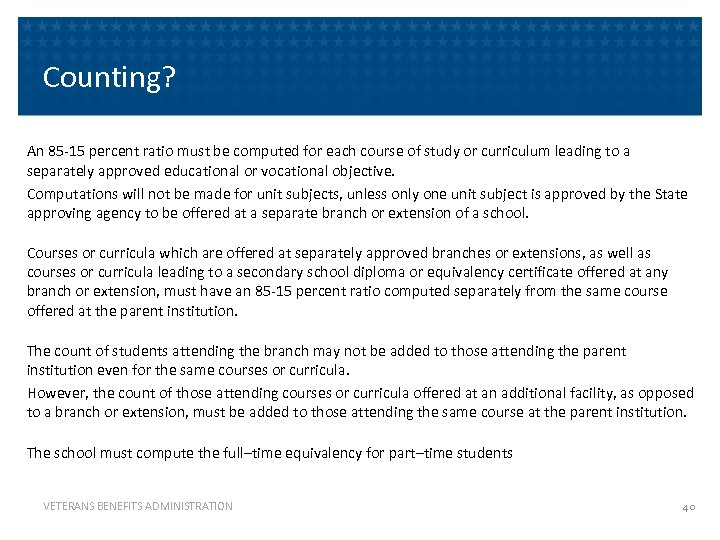 Counting?

An 85-15 percent ratio must be computed for each course of study or curriculum leading to a separately approved educational or vocational objective.

Computations will not be made for unit subjects, unless only one unit subject is approved by the State approving agency to be offered at a separate branch or extension of a school.

Courses or curricula which are offered at separately approved branches or extensions, as well as courses or curricula leading to a secondary school diploma or equivalency certificate offered at any branch or extension, must have an 85-15 percent ratio computed separately from the same course offered at the parent institution.

The count of students attending the branch may not be added to those attending the parent institution even for the same courses or curricula.

However, the count of those attending courses or curricula offered at an additional facility, as opposed to a branch or extension, must be added to those attending the same course at the parent institution.

The school must compute the full–time equivalency for part–time students

VETERANS BENEFITS ADMINISTRATION

40